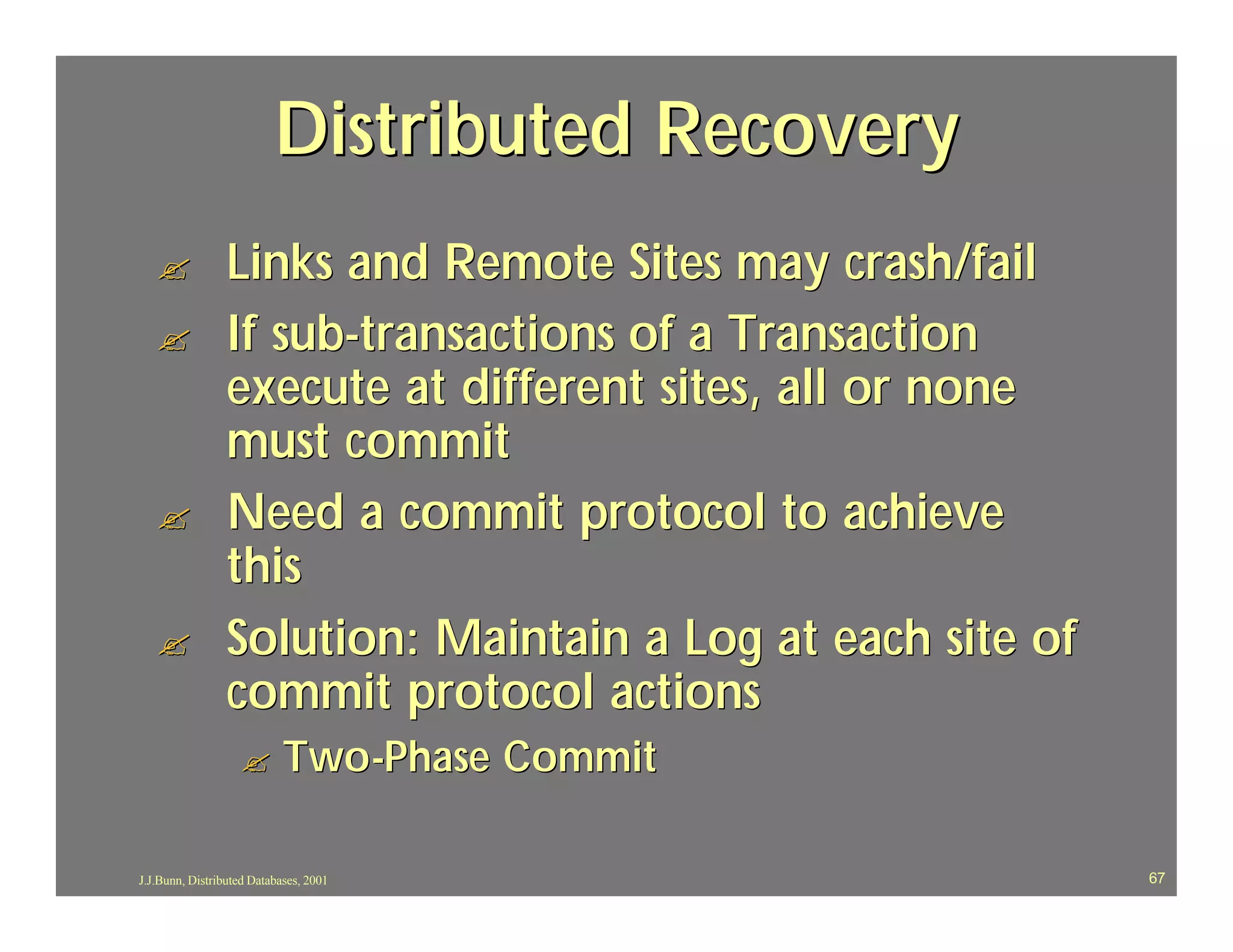 Distributed Recovery

Links and Remote Sites may crash/fail

If sub-transactions of a Transaction execute at different sites, all or none must commit

Need a commit protocol to achieve this

Solution: Maintain a Log at each site of commit protocol actions

Two-Phase Commit

J.J.Bunn, Distributed Databases, 2001

67